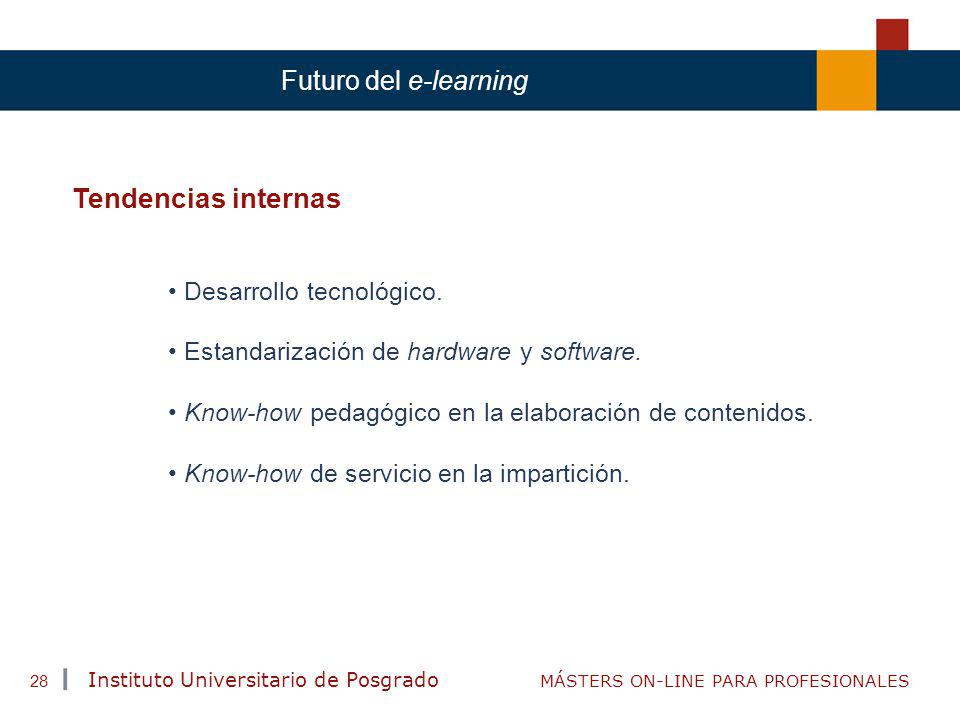 Futuro del e-learning

Tendencias internas

• Desarrollo tecnológico.

• Estandarización de hardware y software.

• Know-how pedagógico en la elaboración de contenidos.

• Know-how de servicio en la impartición.

28 | Instituto Universitario de Posgrado MÁSTERS ON-LINE PARA PROFESIONALES